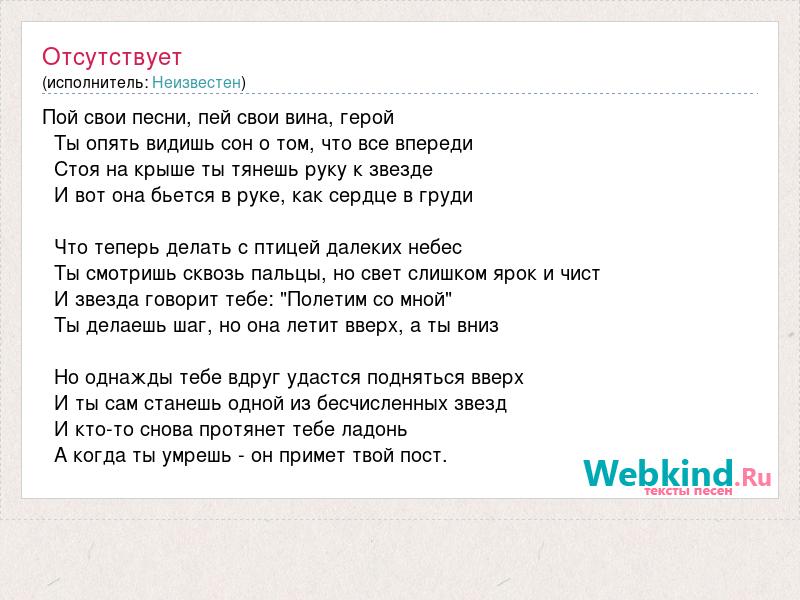 Отсутствует
(исполнитель: Неизвестен)

Пой свои песни, пей свои вина, герой
Ты опять видишь сон о том, что все впереди
Стоя на крыше ты тянешь руку к звезде
И вот она бьется в руке, как сердце в груди

Что теперь делать с птицей далеких небес
Ты смотришь сквозь пальцы, но свет слишком ярок и чист
И звезда говорит тебе: "Полетим со мной"
Ты делаешь шаг, но она летит вверх, а ты вниз

Но однажды тебе вдруг удастся подняться вверх
И ты сам станешь одной из бесчисленных звезд
И кто-то снова протянет тебе ладонь
А когда ты умрешь - он примет твой пост.

Webkind.Ru
тексты песен